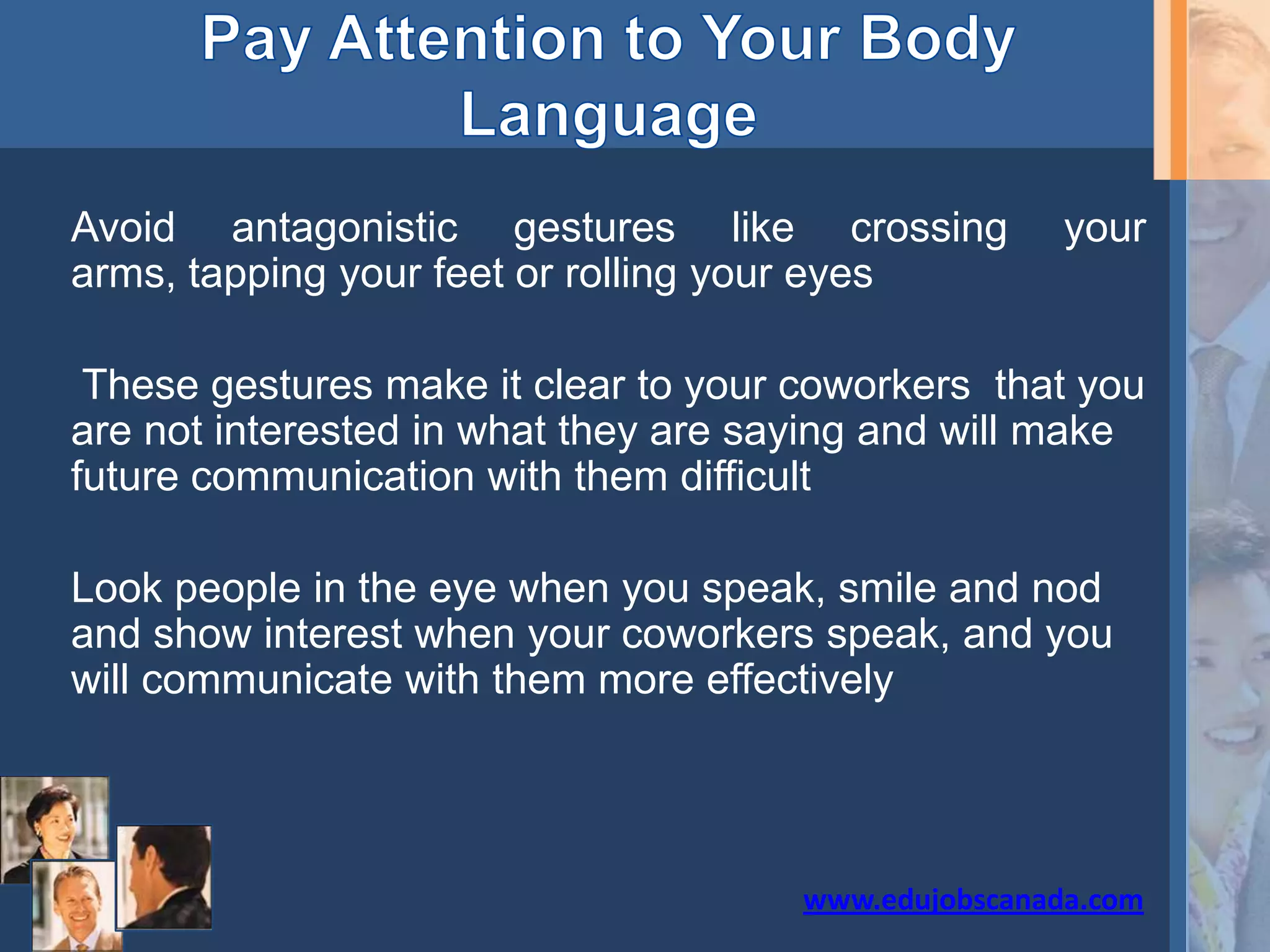 Pay Attention to Your Body Language

Avoid antagonistic gestures like crossing your arms, tapping your feet or rolling your eyes

These gestures make it clear to your coworkers that you are not interested in what they are saying and will make future communication with them difficult

Look people in the eye when you speak, smile and nod and show interest when your coworkers speak, and you will communicate with them more effectively

www.edujobscanada.com